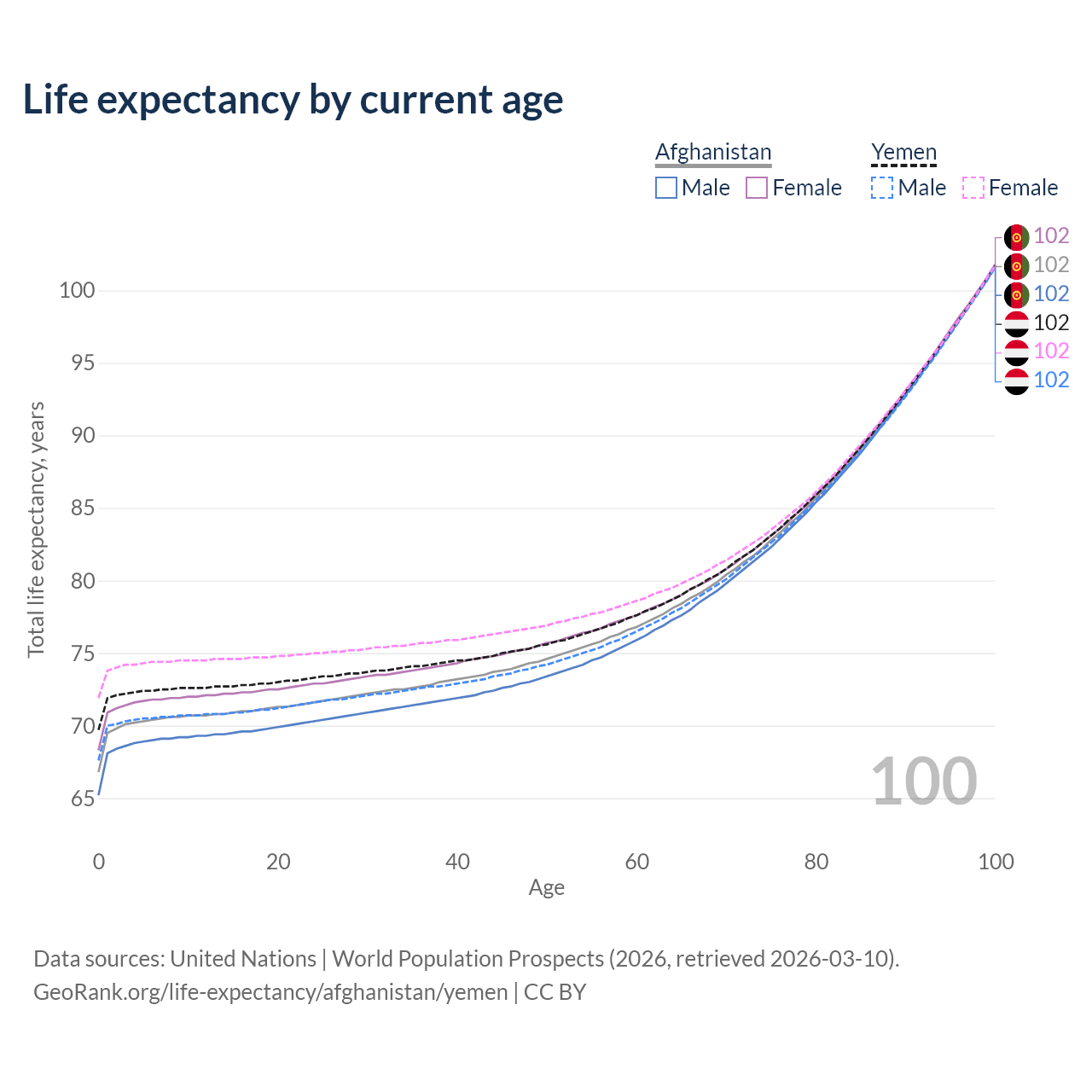 Life expectancy by current age

Afghanistan
Male Female

Yemen
Male Female

102
102
102
102
102
102

Total life expectancy, years

100
95
90
85
80
75
70
65

100

0
20
40
60
80
100
Age

Data sources: United Nations | World Population Prospects (2026, retrieved 2026-03-10).
GeoRank.org/life-expectancy/afghanistan/yemen | CC BY